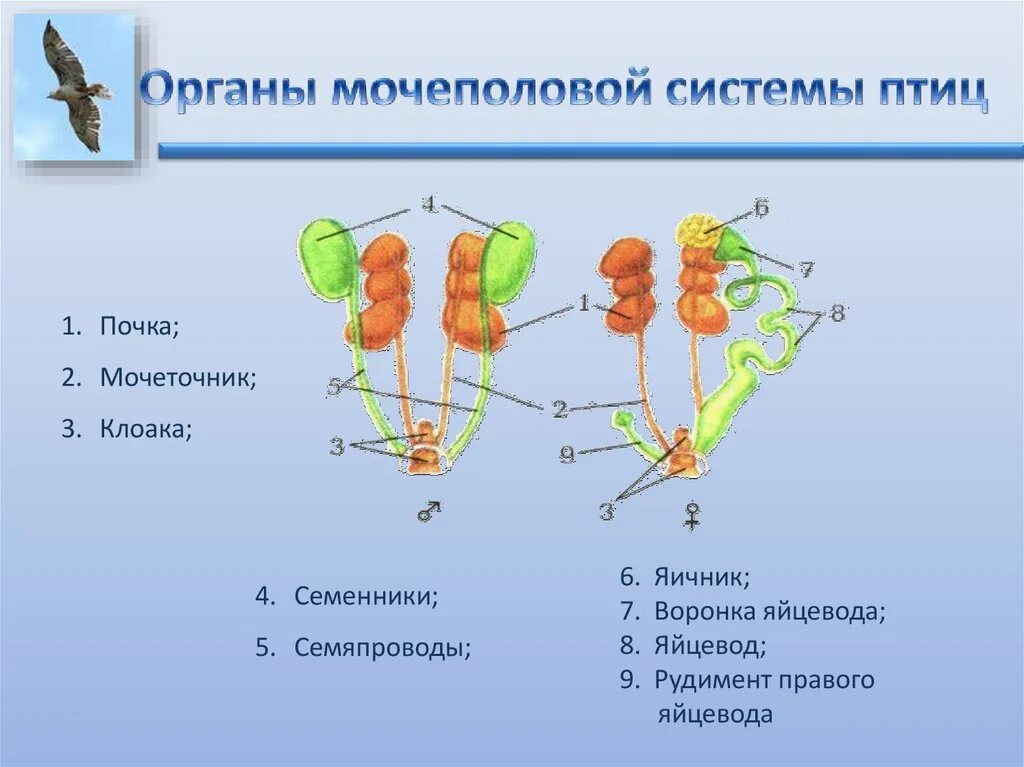 Органы мочеполовой системы птиц

4
6
7
1
8
5
2
3
9
3
♂
♀

1. Почка;
2. Мочеточник;
3. Клоака;

4. Семенники;
5. Семяпроводы;

6. Яичник;
7. Воронка яйцевода;
8. Яйцевод;
9. Рудимент правого яйцевода